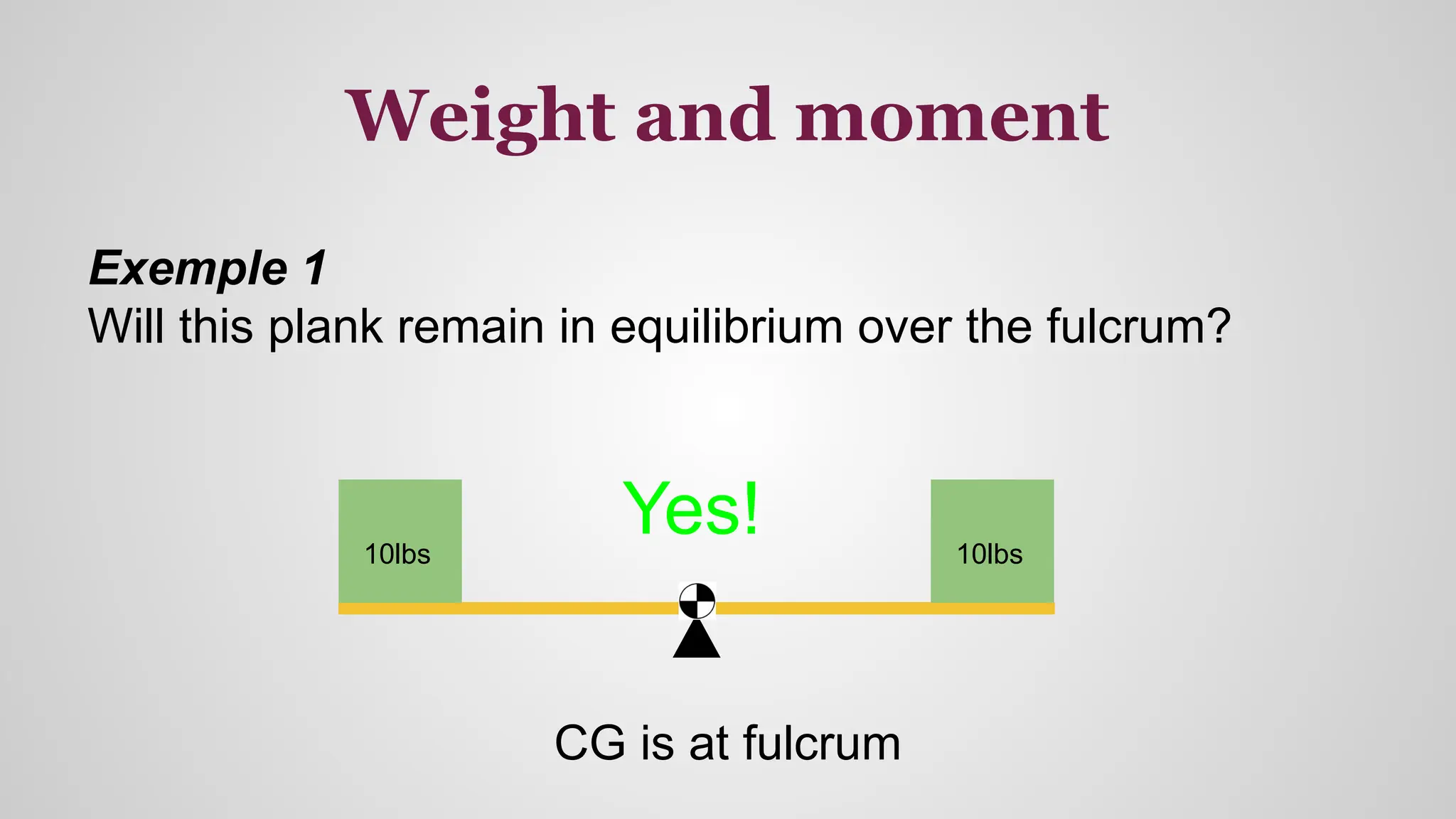 Weight and moment

Exemple 1
Will this plank remain in equilibrium over the fulcrum?

10lbs

Yes!

10lbs

CG is at fulcrum